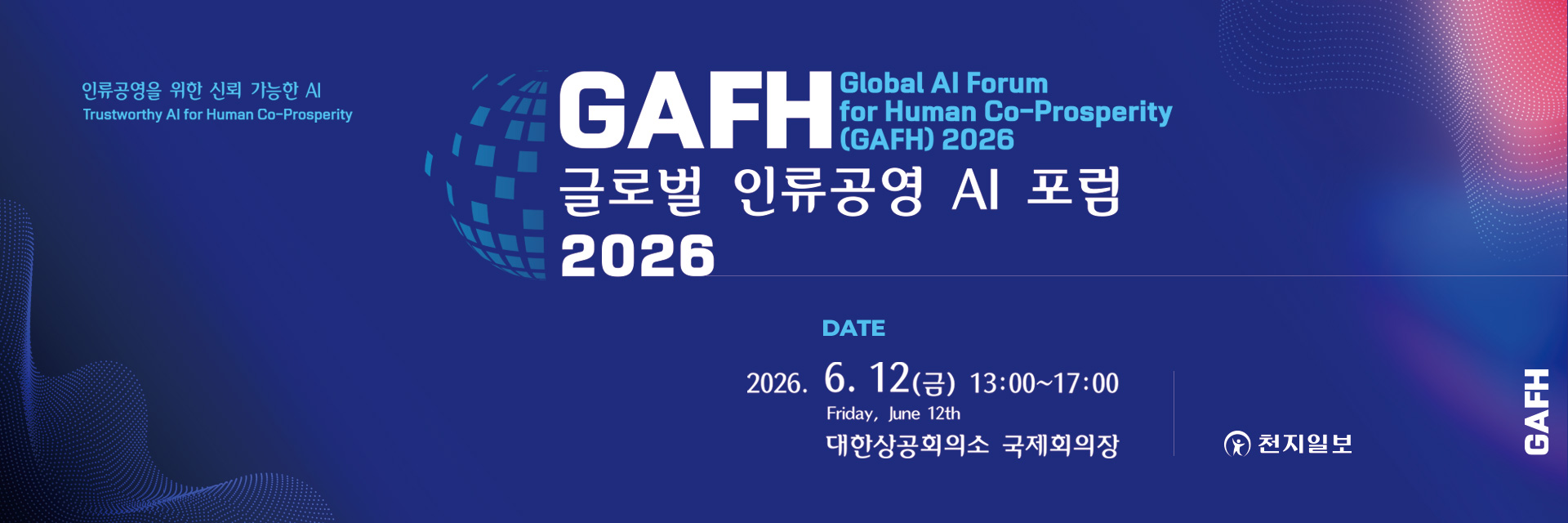 인류공영을 위한 신뢰 가능한 AI
Trustworthy AI for Human Co-Prosperity

GAFH
Global AI Forum for Human Co-Prosperity (GAFH) 2026

글로벌 인류공영 AI 포럼 2026

DATE

2026. 6. 12(금) 13:00~17:00
Friday, June 12th
대한상공회의소 국제회의장

천지일보

GAFH